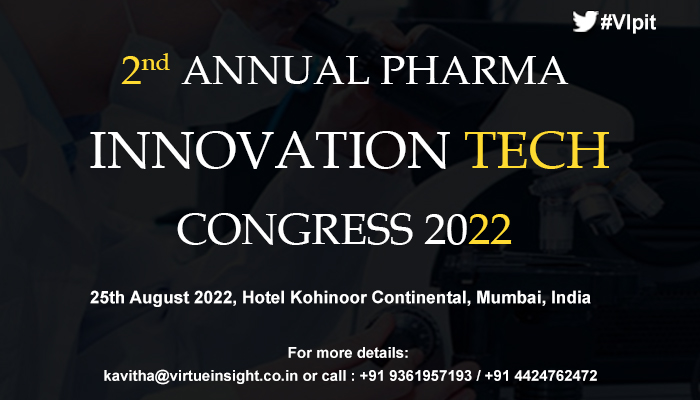 #VIpit

2nd ANNUAL PHARMA

INNOVATION TECH

CONGRESS 2022

25th August 2022, Hotel Kohinoor Continental, Mumbai, India

For more details:
kavitha@virtueinsight.co.in or call : +91 9361957193 / +91 4424762472